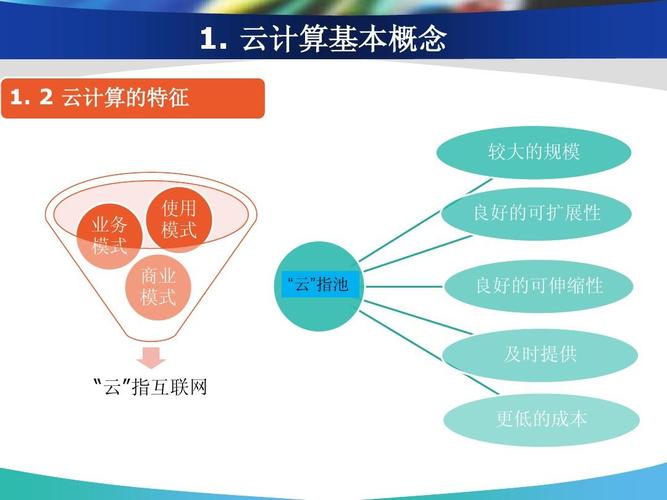 1. 云计算基本概念

1. 2 云计算的特征

业务模式

使用模式

商业模式

“云”指互联网

“云”指池

较大的规模

良好的可扩展性

良好的可伸缩性

及时提供

更低的成本